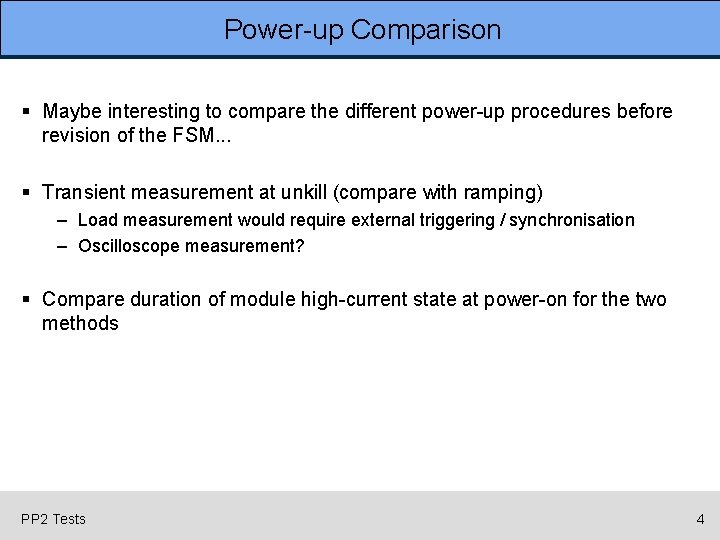 Power-up Comparison

▪ Maybe interesting to compare the different power-up procedures before revision of the FSM...

▪ Transient measurement at unkill (compare with ramping)
– Load measurement would require external triggering / synchronisation
– Oscilloscope measurement?

▪ Compare duration of module high-current state at power-on for the two methods

PP2 Tests

4